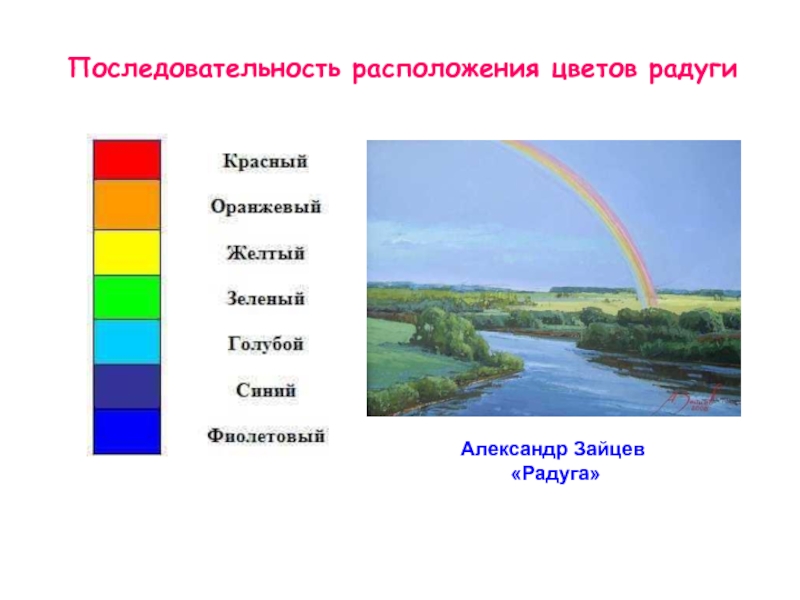 Последовательность расположения цветов радуги

Красный

Оранжевый

Желтый

Зеленый

Голубой

Синий

Фиолетовый

Александр Зайцев
«Радуга»